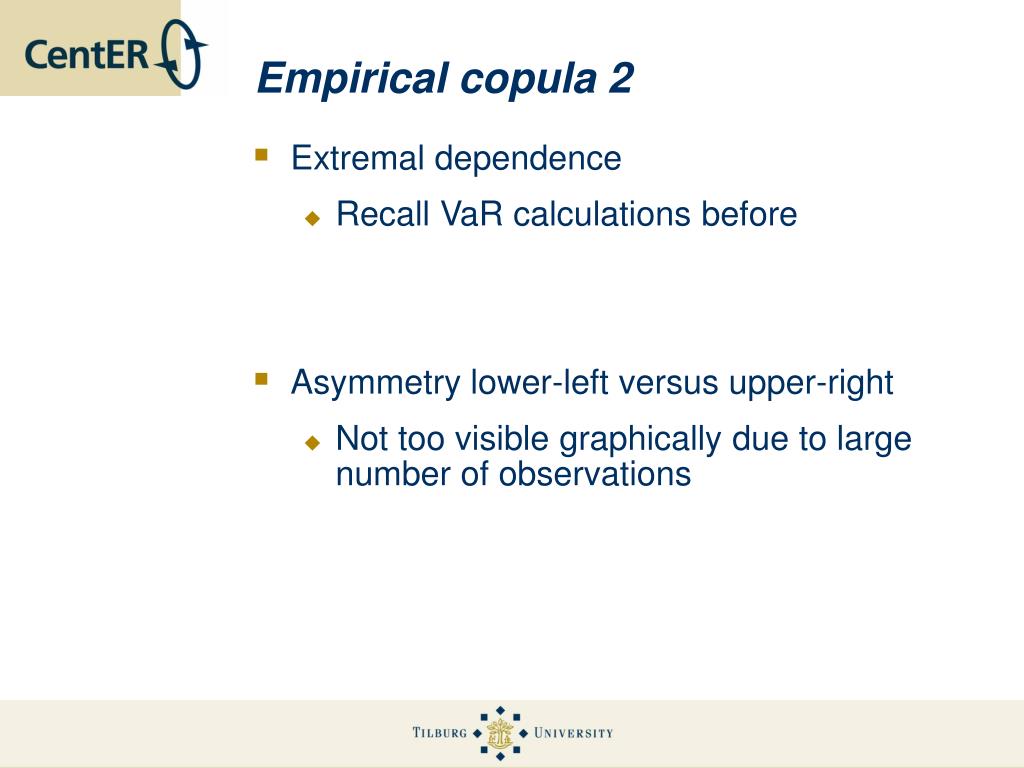 CentER

Empirical copula 2

Extremal dependence

Recall VaR calculations before

Asymmetry lower-left versus upper-right

Not too visible graphically due to large number of observations

TILBURG UNIVERSITY